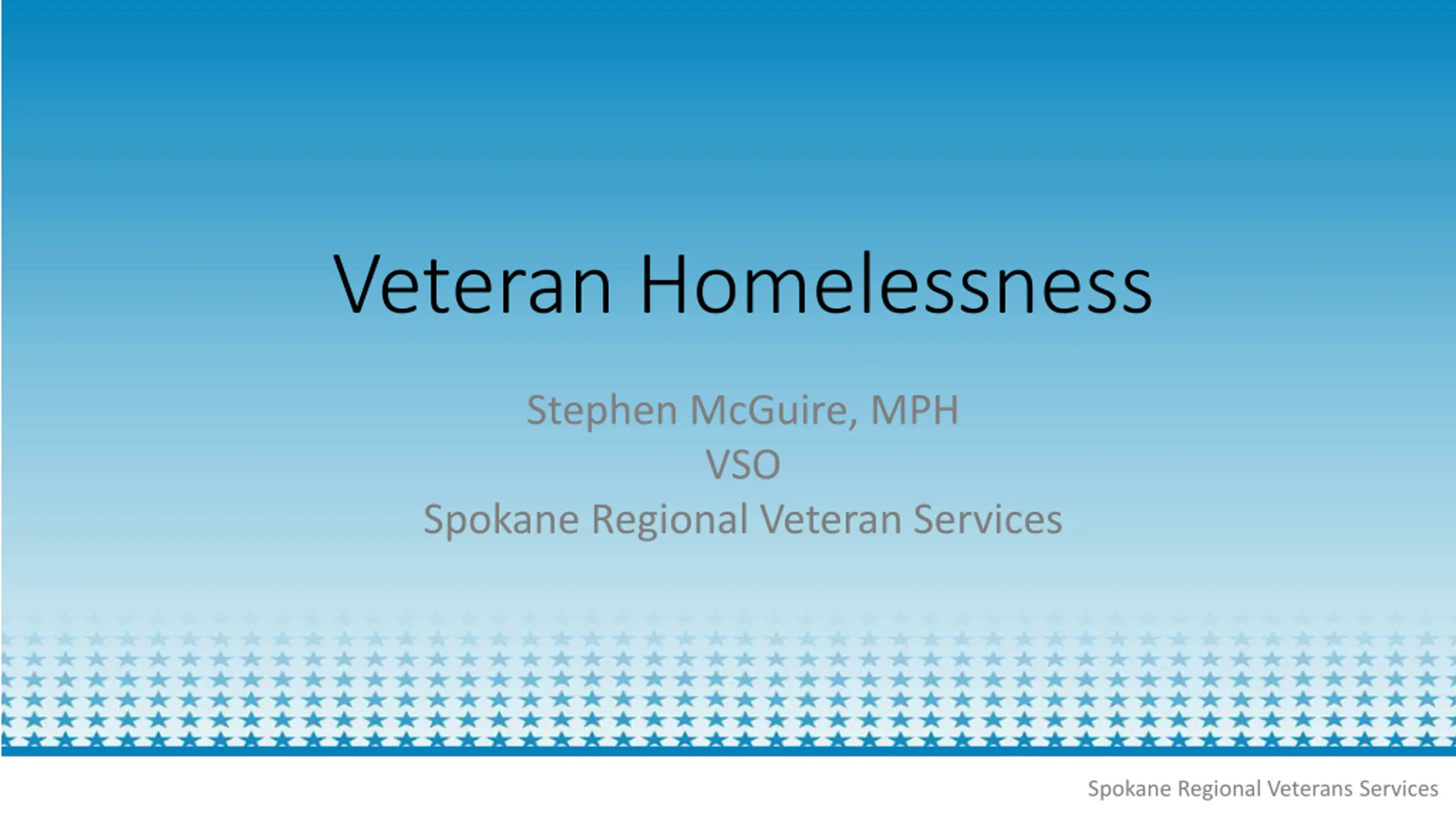 Veteran Homelessness

Stephen McGuire, MPH
VSO
Spokane Regional Veteran Services

Spokane Regional Veterans Services